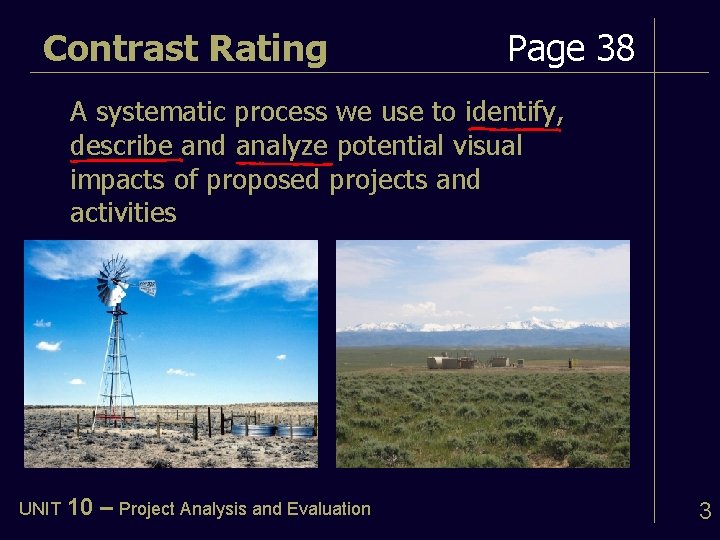 Contrast Rating

Page 38

A systematic process we use to identify, describe and analyze potential visual impacts of proposed projects and activities

UNIT 10 – Project Analysis and Evaluation

3